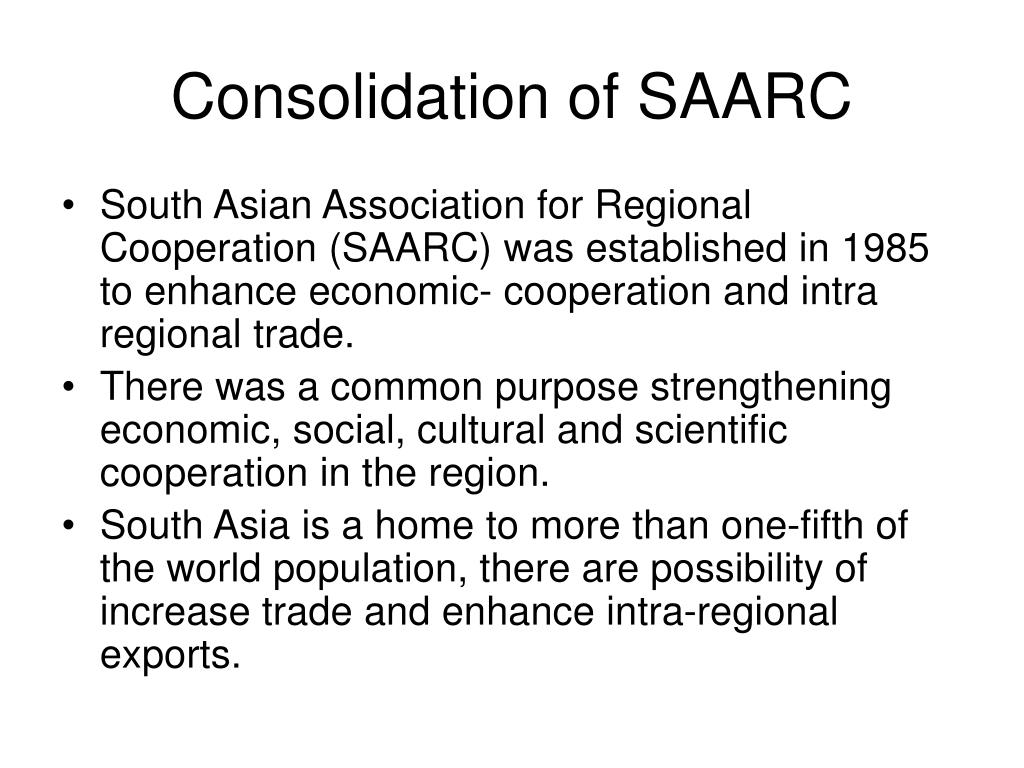 Consolidation of SAARC

• South Asian Association for Regional Cooperation (SAARC) was established in 1985 to enhance economic- cooperation and intra regional trade.
• There was a common purpose strengthening economic, social, cultural and scientific cooperation in the region.
• South Asia is a home to more than one-fifth of the world population, there are possibility of increase trade and enhance intra-regional exports.